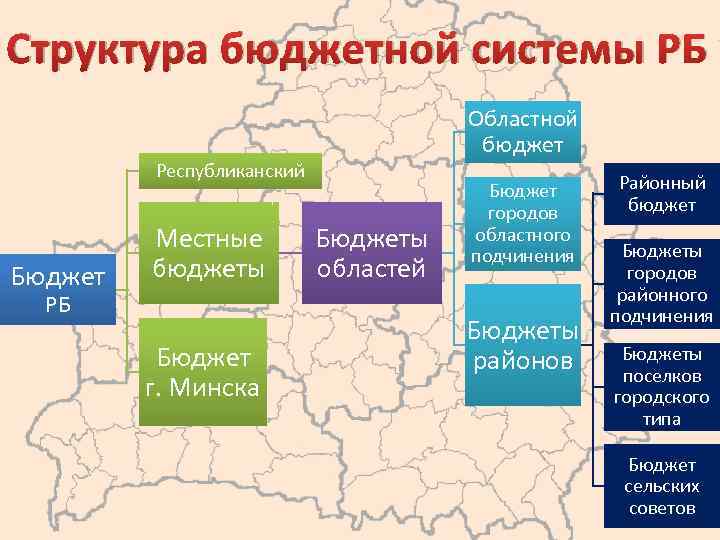 Структура бюджетной системы РБ

Бюджет РБ

Республиканский

Местные бюджеты

Бюджет г. Минска

Бюджеты областей

Областной бюджет

Бюджет городов областного подчинения

Бюджеты районов

Районный бюджет

Бюджеты городов районного подчинения

Бюджеты поселков городского типа

Бюджет сельских советов